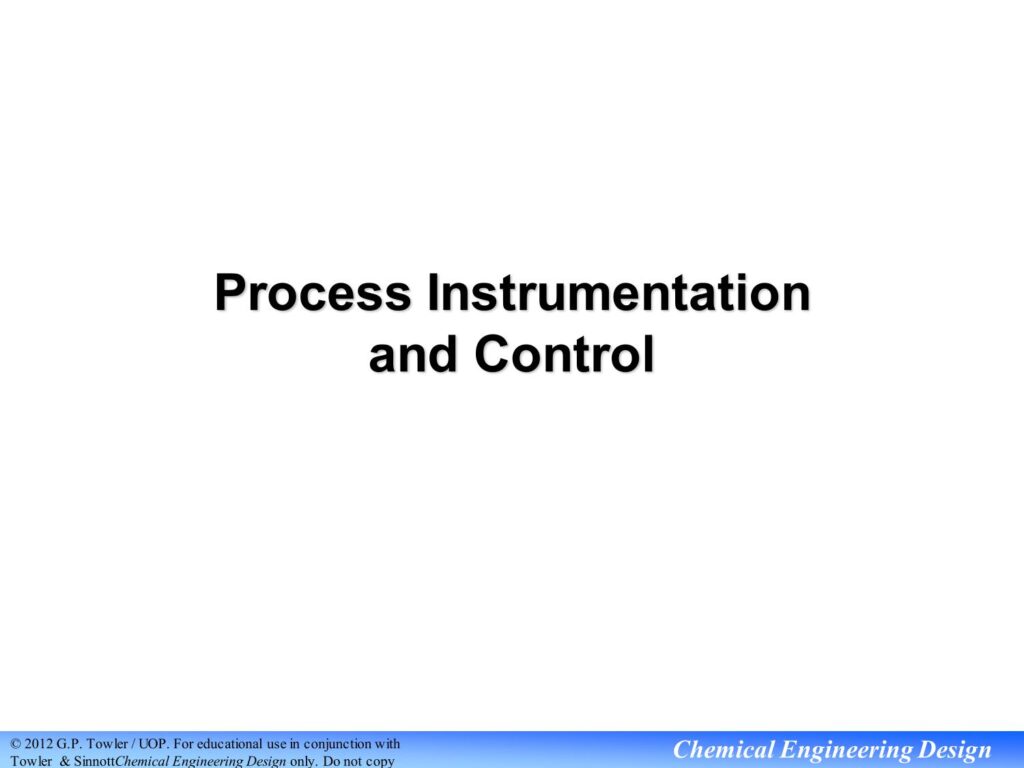 Process Instrumentation and Control

© 2012 G.P. Towler / UOP. For educational use in conjunction with Towler & SinnottChemical Engineering Design only. Do not copy

Chemical Engineering Design